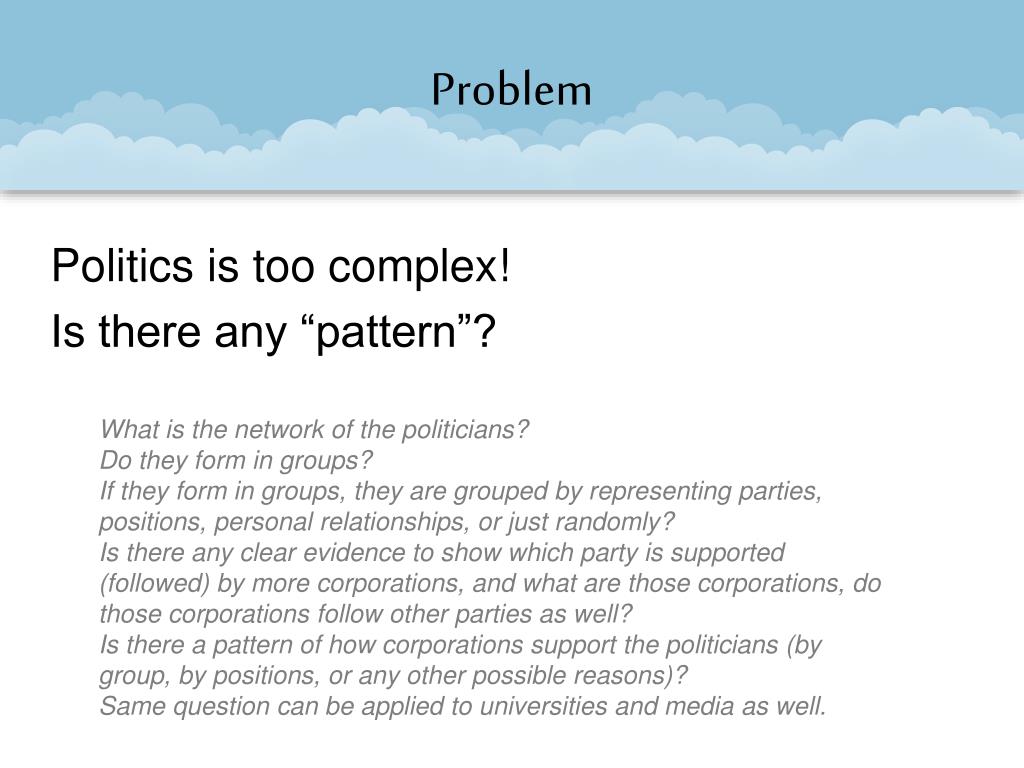 Problem

Politics is too complex!
Is there any “pattern”?

What is the network of the politicians?
Do they form in groups?
If they form in groups, they are grouped by representing parties, positions, personal relationships, or just randomly?
Is there any clear evidence to show which party is supported (followed) by more corporations, and what are those corporations, do those corporations follow other parties as well?
Is there a pattern of how corporations support the politicians (by group, by positions, or any other possible reasons)?
Same question can be applied to universities and media as well.